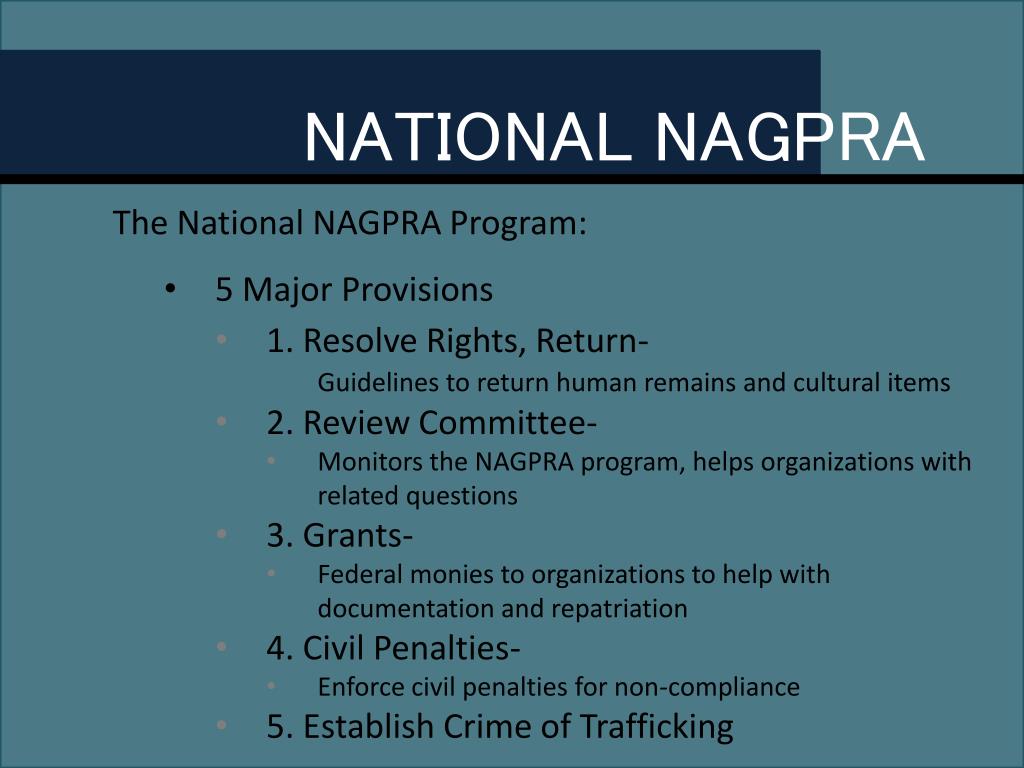 NATIONAL NAGPRA

The National NAGPRA Program:

• 5 Major Provisions
  • 1. Resolve Rights, Return-
    Guidelines to return human remains and cultural items
  • 2. Review Committee-
    • Monitors the NAGPRA program, helps organizations with related questions
  • 3. Grants-
    • Federal monies to organizations to help with documentation and repatriation
  • 4. Civil Penalties-
    • Enforce civil penalties for non-compliance
  • 5. Establish Crime of Trafficking